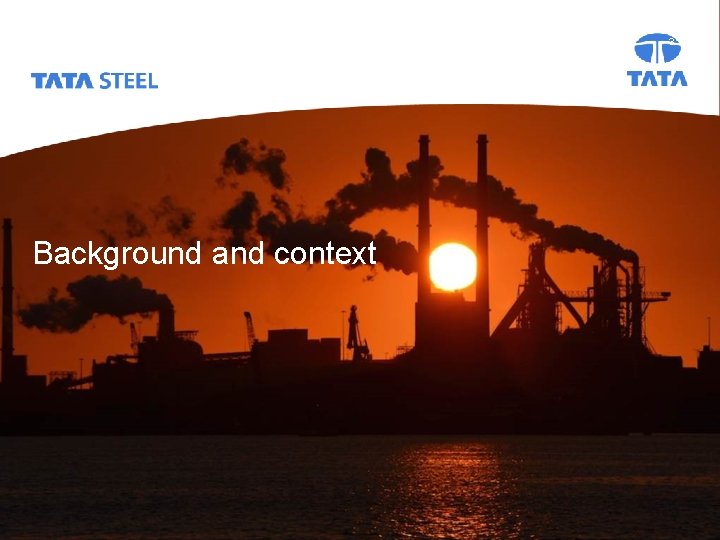 TATA STEEL

TATA

Background and context